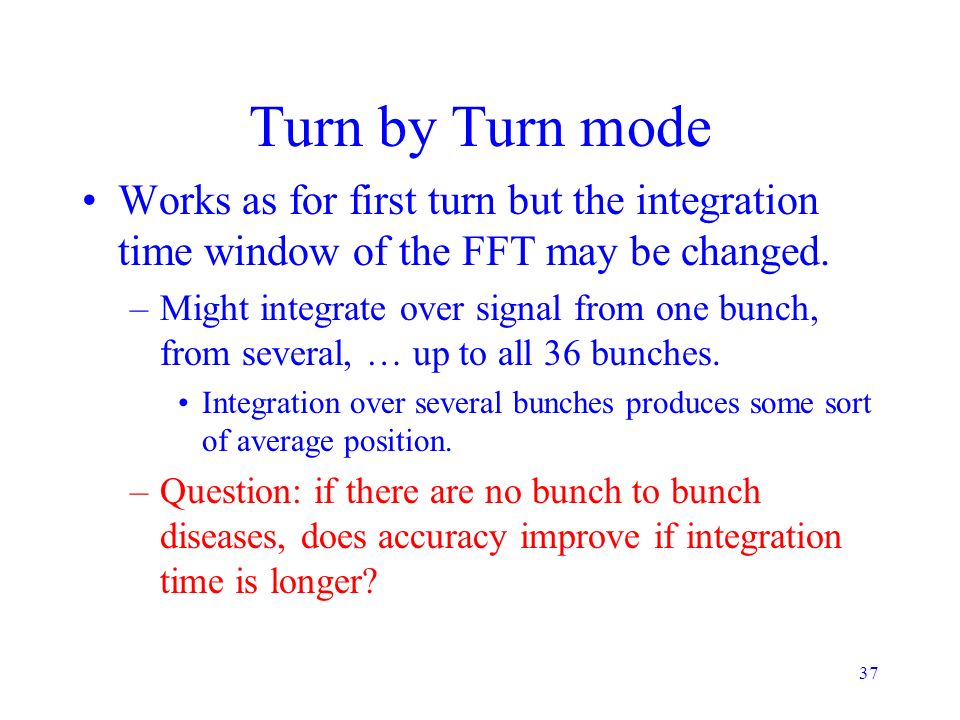 Turn by Turn mode

• Works as for first turn but the integration time window of the FFT may be changed.

– Might integrate over signal from one bunch, from several, … up to all 36 bunches.

• Integration over several bunches produces some sort of average position.

– Question: if there are no bunch to bunch diseases, does accuracy improve if integration time is longer?

37